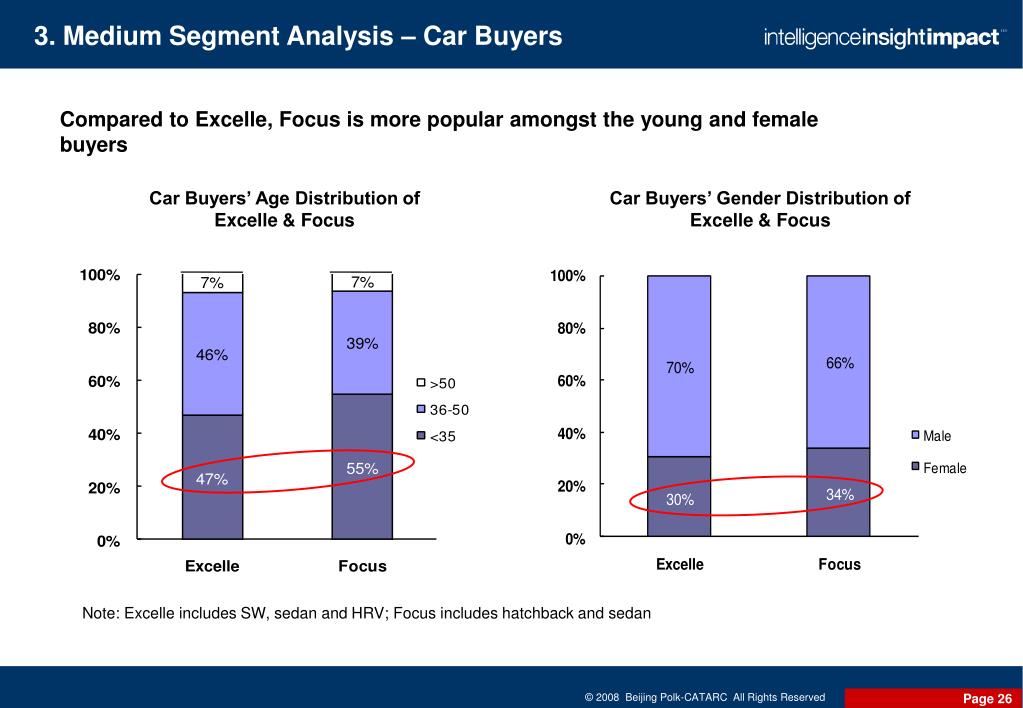 3. Medium Segment Analysis – Car Buyers

intelligenceinsightimpact™

Compared to Excelle, Focus is more popular amongst the young and female buyers

Car Buyers' Age Distribution of Excelle & Focus

100%
80%
60%
40%
20%
0%

7%
46%
47%
7%
39%
55%

>50
36-50
<35

Excelle
Focus

Car Buyers' Gender Distribution of Excelle & Focus

100%
80%
60%
40%
20%
0%

70%
30%
66%
34%

Male
Female

Excelle
Focus

Note: Excelle includes SW, sedan and HRV; Focus includes hatchback and sedan

© 2008 Beijing Polk-CATARC All Rights Reserved

Page 26